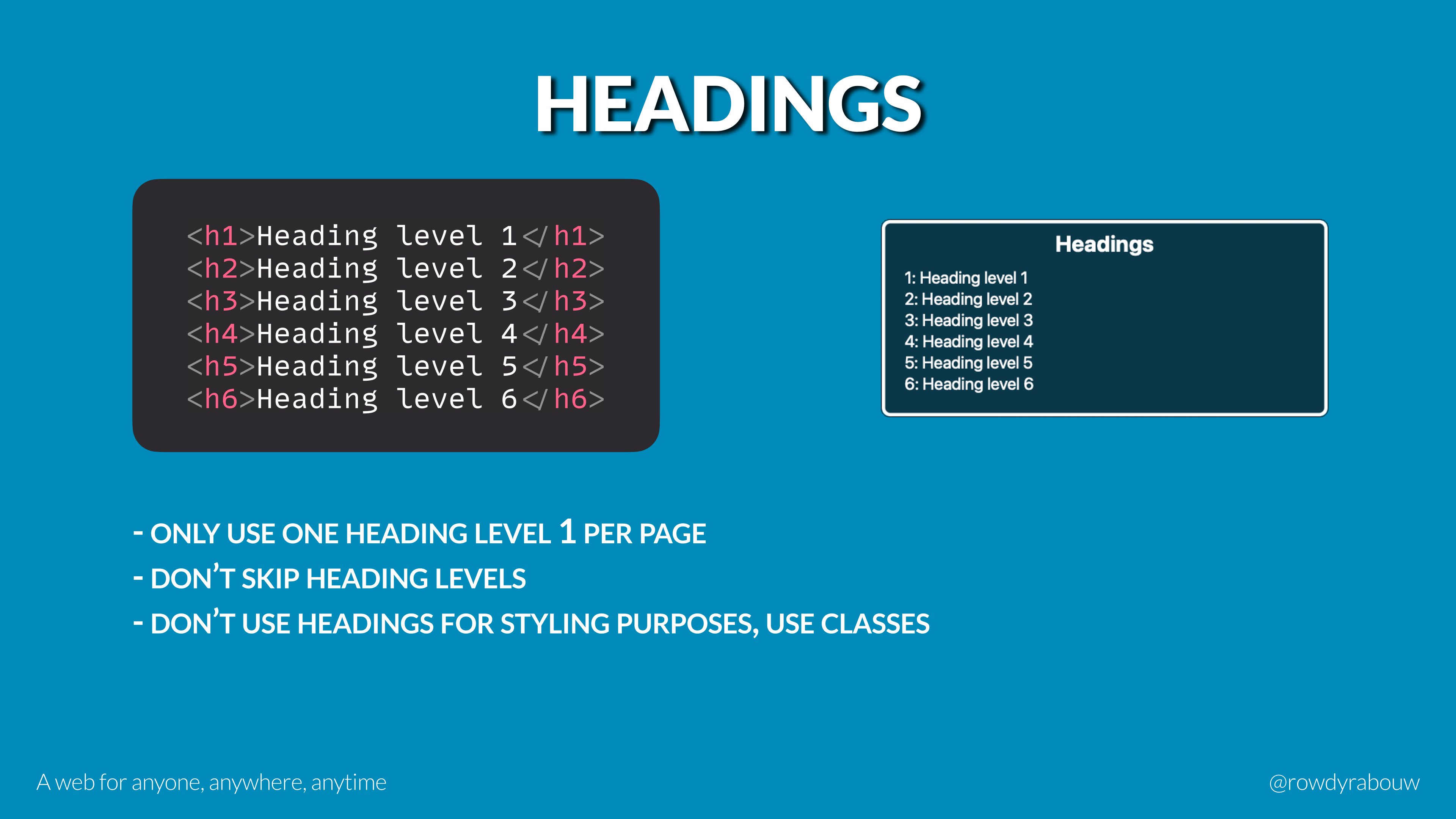 HEADINGS

<h1>Heading level 1</h1>
<h2>Heading level 2</h2>
<h3>Heading level 3</h3>
<h4>Heading level 4</h4>
<h5>Heading level 5</h5>
<h6>Heading level 6</h6>

Headings

1: Heading level 1
2: Heading level 2
3: Heading level 3
4: Heading level 4
5: Heading level 5
6: Heading level 6

- ONLY USE ONE HEADING LEVEL 1 PER PAGE
- DON'T SKIP HEADING LEVELS
- DON'T USE HEADINGS FOR STYLING PURPOSES, USE CLASSES

A web for anyone, anywhere, anytime

@rowdyrabouw